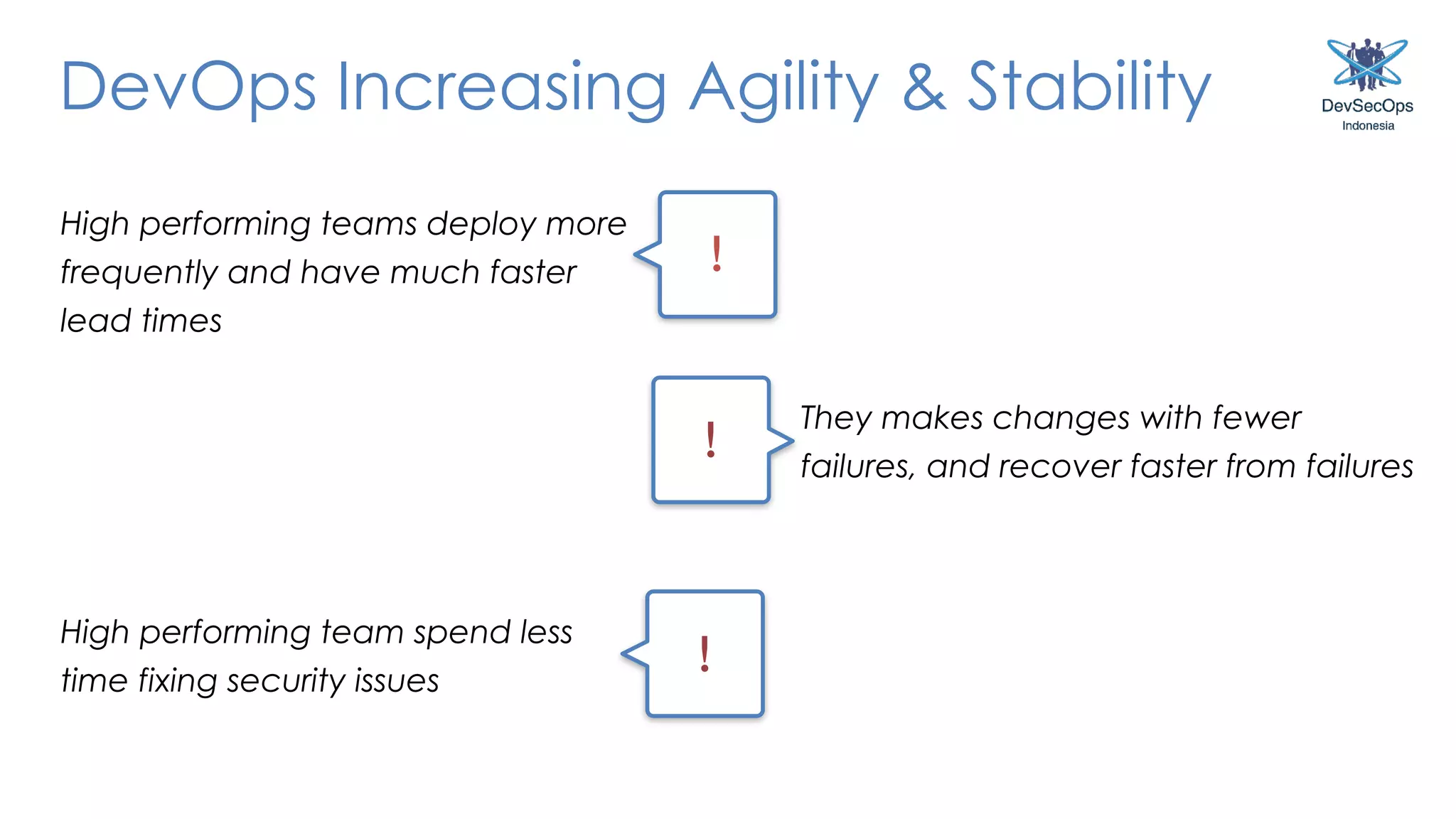 DevOps Increasing Agility & Stability

DevSecOps
Indonesia

High performing teams deploy more frequently and have much faster lead times

!

!

They makes changes with fewer failures, and recover faster from failures

High performing team spend less time fixing security issues

!